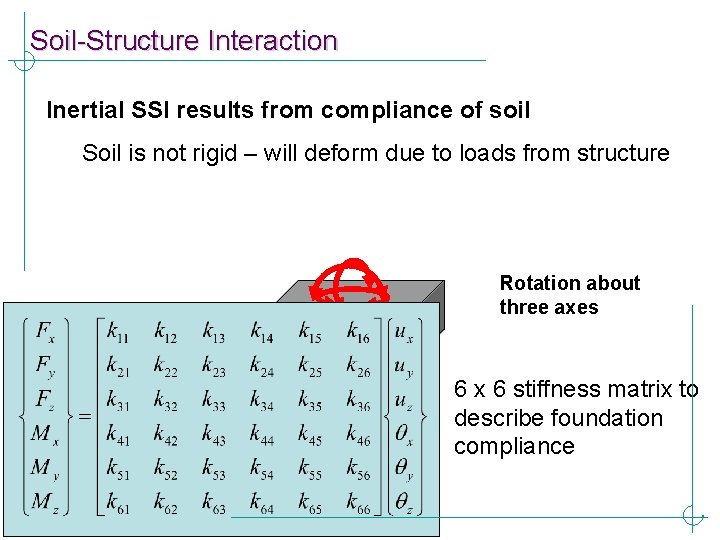 Soil-Structure Interaction

Inertial SSI results from compliance of soil

Soil is not rigid – will deform due to loads from structure

Rotation about three axes

$\begin{Bmatrix} F_x \\ F_y \\ F_z \\ M_x \\ M_y \\ M_z \end{Bmatrix} = \begin{bmatrix} k_{11} & k_{12} & k_{13} & k_{14} & k_{15} & k_{16} \\ k_{21} & k_{22} & k_{23} & k_{24} & k_{25} & k_{26} \\ k_{31} & k_{32} & k_{33} & k_{34} & k_{35} & k_{36} \\ k_{41} & k_{42} & k_{43} & k_{44} & k_{45} & k_{46} \\ k_{51} & k_{52} & k_{53} & k_{54} & k_{55} & k_{56} \\ k_{61} & k_{62} & k_{63} & k_{64} & k_{65} & k_{66} \end{bmatrix} \begin{Bmatrix} u_x \\ u_y \\ u_z \\ \theta_x \\ \theta_y \\ \theta_z \end{Bmatrix}$

6 x 6 stiffness matrix to describe foundation compliance